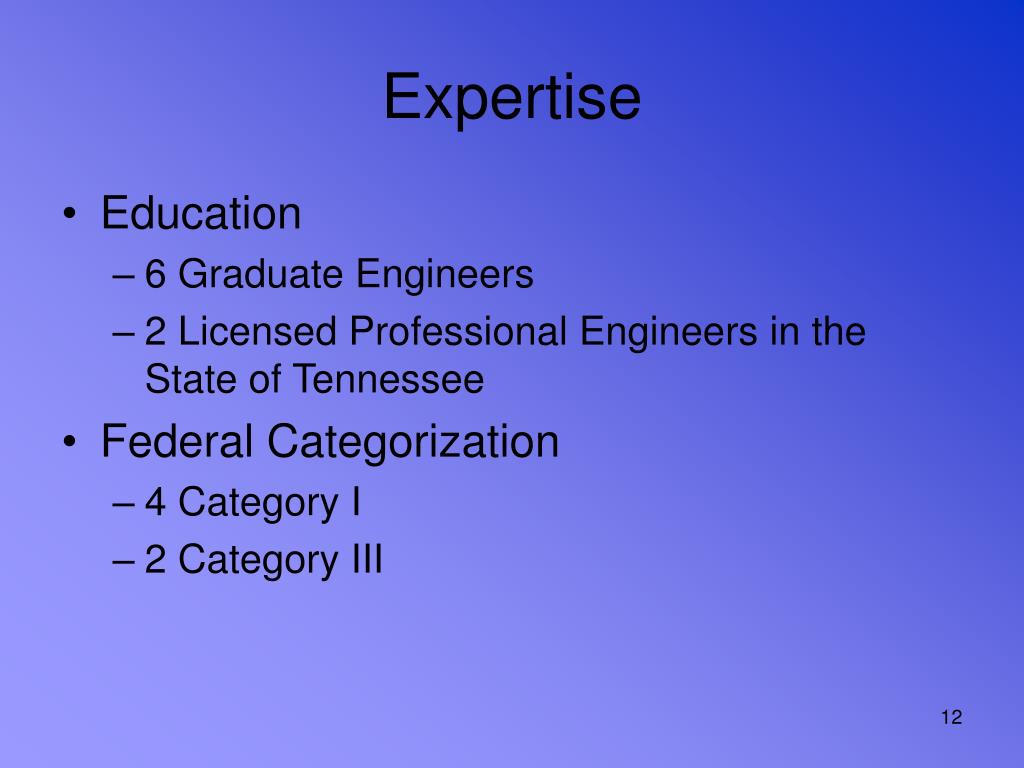 Expertise

• Education
– 6 Graduate Engineers
– 2 Licensed Professional Engineers in the State of Tennessee
• Federal Categorization
– 4 Category I
– 2 Category III

12